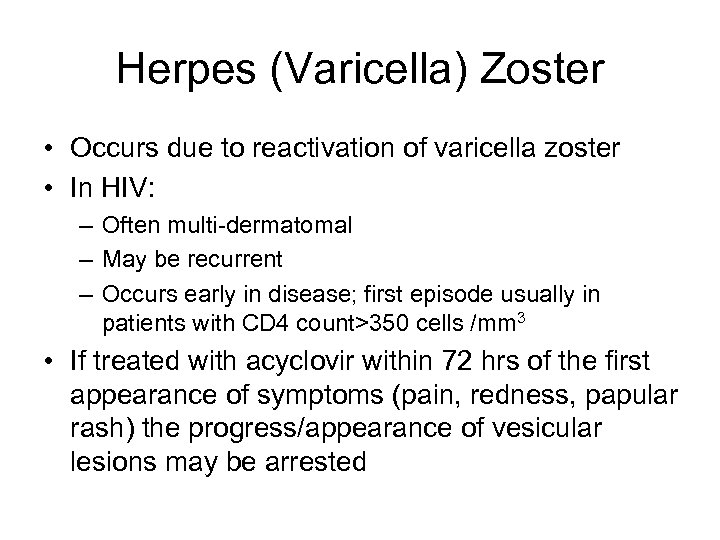 Herpes (Varicella) Zoster

• Occurs due to reactivation of varicella zoster
• In HIV:
– Often multi-dermatomal
– May be recurrent
– Occurs early in disease; first episode usually in patients with CD4 count>350 cells /mm$^3$
• If treated with acyclovir within 72 hrs of the first appearance of symptoms (pain, redness, papular rash) the progress/appearance of vesicular lesions may be arrested